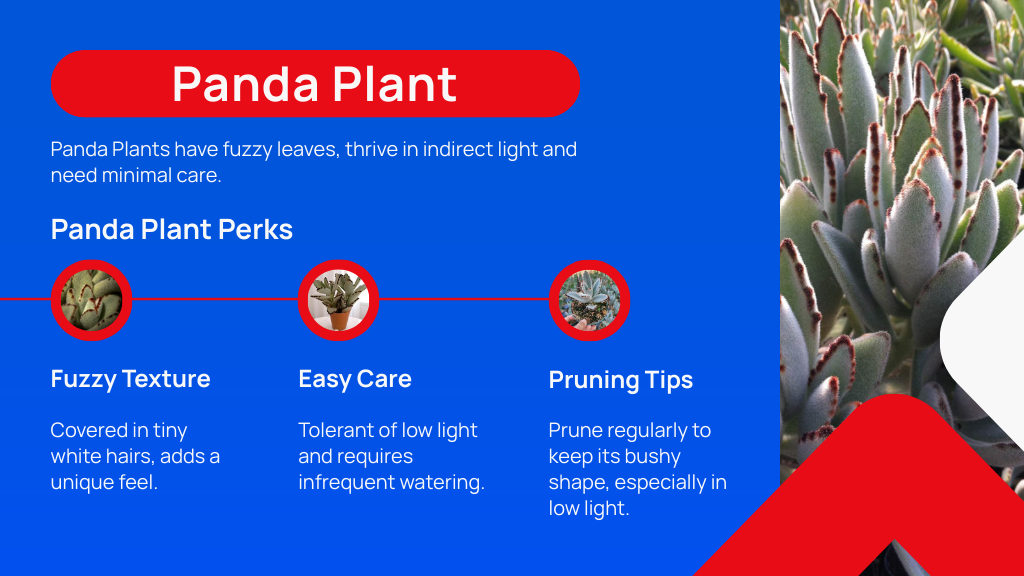 Panda Plant

Panda Plants have fuzzy leaves, thrive in indirect light and need minimal care.

Panda Plant Perks

Fuzzy Texture

Covered in tiny white hairs, adds a unique feel.

Easy Care

Tolerant of low light and requires infrequent watering.

Pruning Tips

Prune regularly to keep its bushy shape, especially in low light.